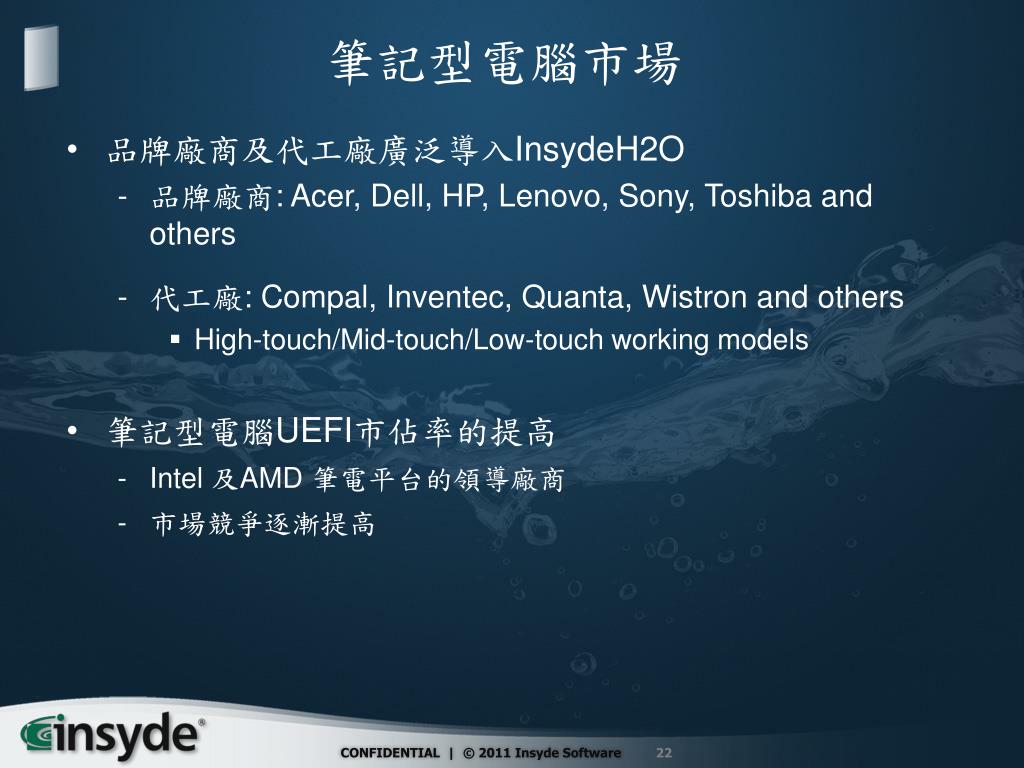 筆記型電腦市場

• 品牌廠商及代工廠廣泛導入InsydeH2O
  - 品牌廠商: Acer, Dell, HP, Lenovo, Sony, Toshiba and others
  - 代工廠: Compal, Inventec, Quanta, Wistron and others
    ▪ High-touch/Mid-touch/Low-touch working models

• 筆記型電腦UEFI市佔率的提高
  - Intel 及AMD 筆電平台的領導廠商
  - 市場競爭逐漸提高

insyde®

CONFIDENTIAL | © 2011 Insyde Software 22